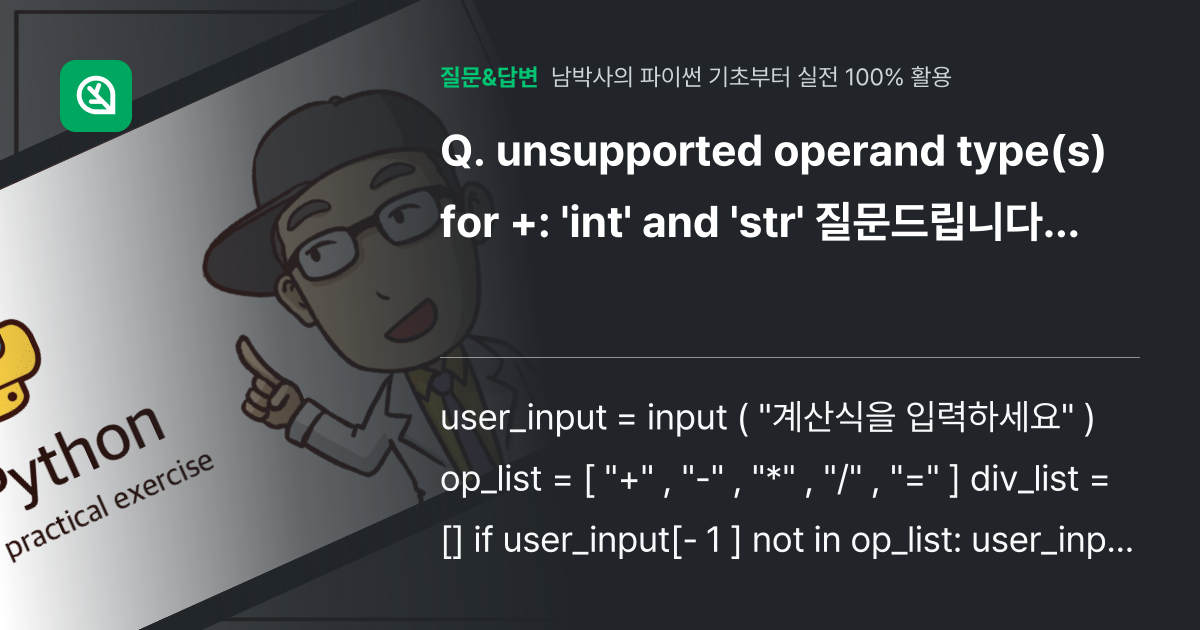 질문&답변 남박사의 파이썬 기초부터 실전 100% 활용

Q. unsupported operand type(s) for +: 'int' and 'str' 질문드립니다...

user_input = input ( "계산식을 입력하세요" ) op_list = [ "+" , "-" , "*" , "/" , "=" ] div_list = [] if user_input[- 1 ] not in op_list: user_inp...

Python
practical exercise